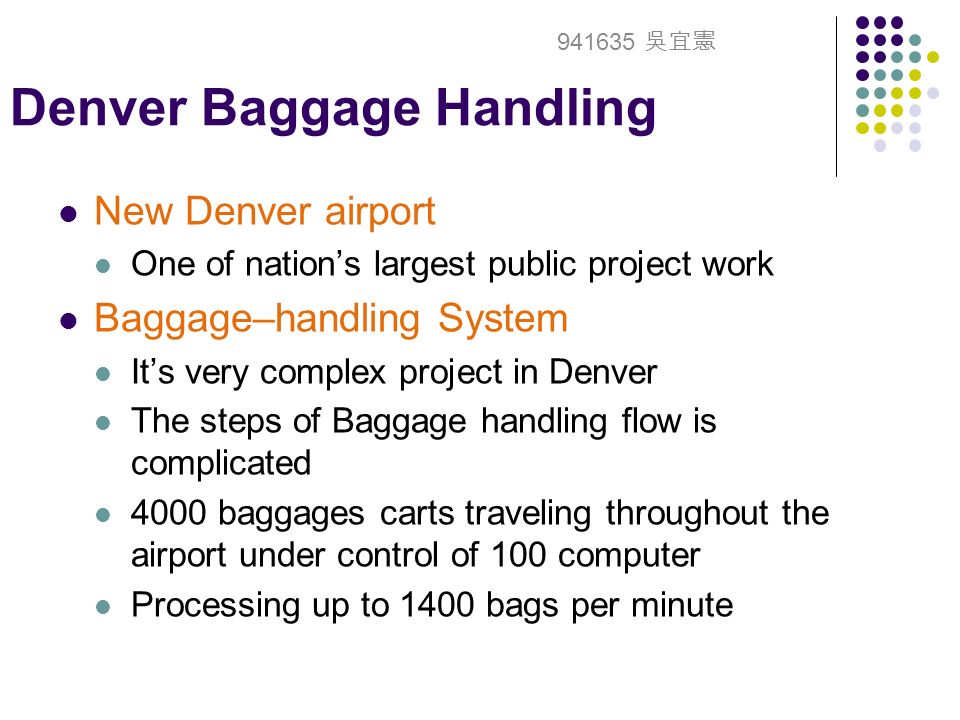 941635 吳宜憲

Denver Baggage Handling

- New Denver airport
  - One of nation’s largest public project work
- Baggage–handling System
  - It’s very complex project in Denver
  - The steps of Baggage handling flow is complicated
  - 4000 baggages carts traveling throughout the airport under control of 100 computer
  - Processing up to 1400 bags per minute